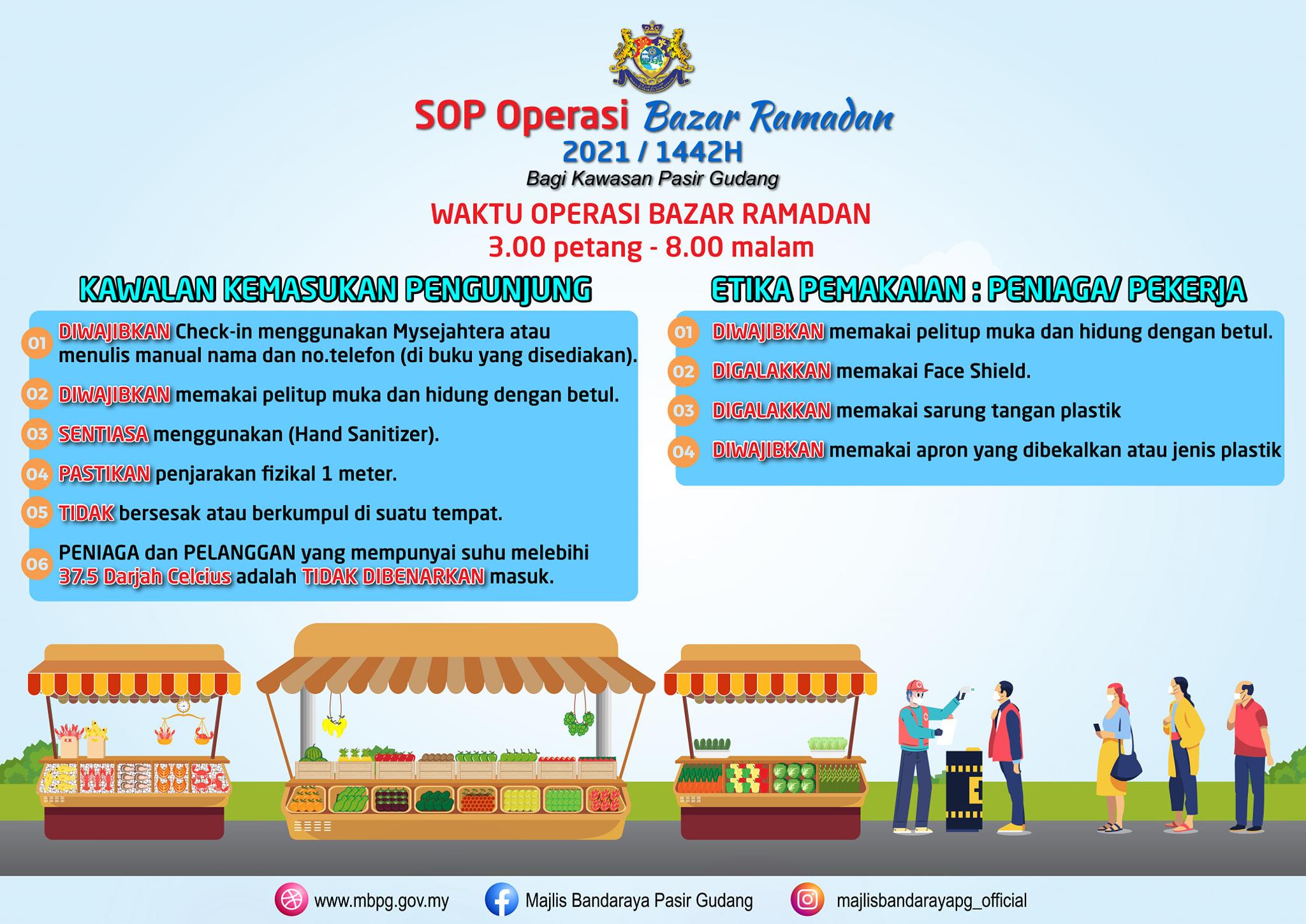 SOP Operasi Bazar Ramadan
2021 / 1442H
Bagi Kawasan Pasir Gudang

WAKTU OPERASI BAZAR RAMADAN
3.00 petang - 8.00 malam

KAWALAN KEMASUKAN PENGUNJUNG

01 DIWAJIBKAN Check-in menggunakan Mysejahtera atau menulis manual nama dan no.telefon (di buku yang disediakan).

02 DIWAJIBKAN memakai pelitup muka dan hidung dengan betul.

03 SENTIASA menggunakan (Hand Sanitizer).

04 PASTIKAN penjarakan fizikal 1 meter.

05 TIDAK bersesak atau berkumpul di suatu tempat.

06 PENIAGA dan PELANGGAN yang mempunyai suhu melebihi 37.5 Darjah Celcius adalah TIDAK DIBENARKAN masuk.

ETIKA PEMAKAIAN : PENIAGA/ PEKERJA

01 DIWAJIBKAN memakai pelitup muka dan hidung dengan betul.

02 DIGALAKKAN memakai Face Shield.

03 DIGALAKKAN memakai sarung tangan plastik

04 DIWAJIBKAN memakai apron yang dibekalkan atau jenis plastik

www.mbpg.gov.my Majlis Bandaraya Pasir Gudang majlisbandarayapg_official